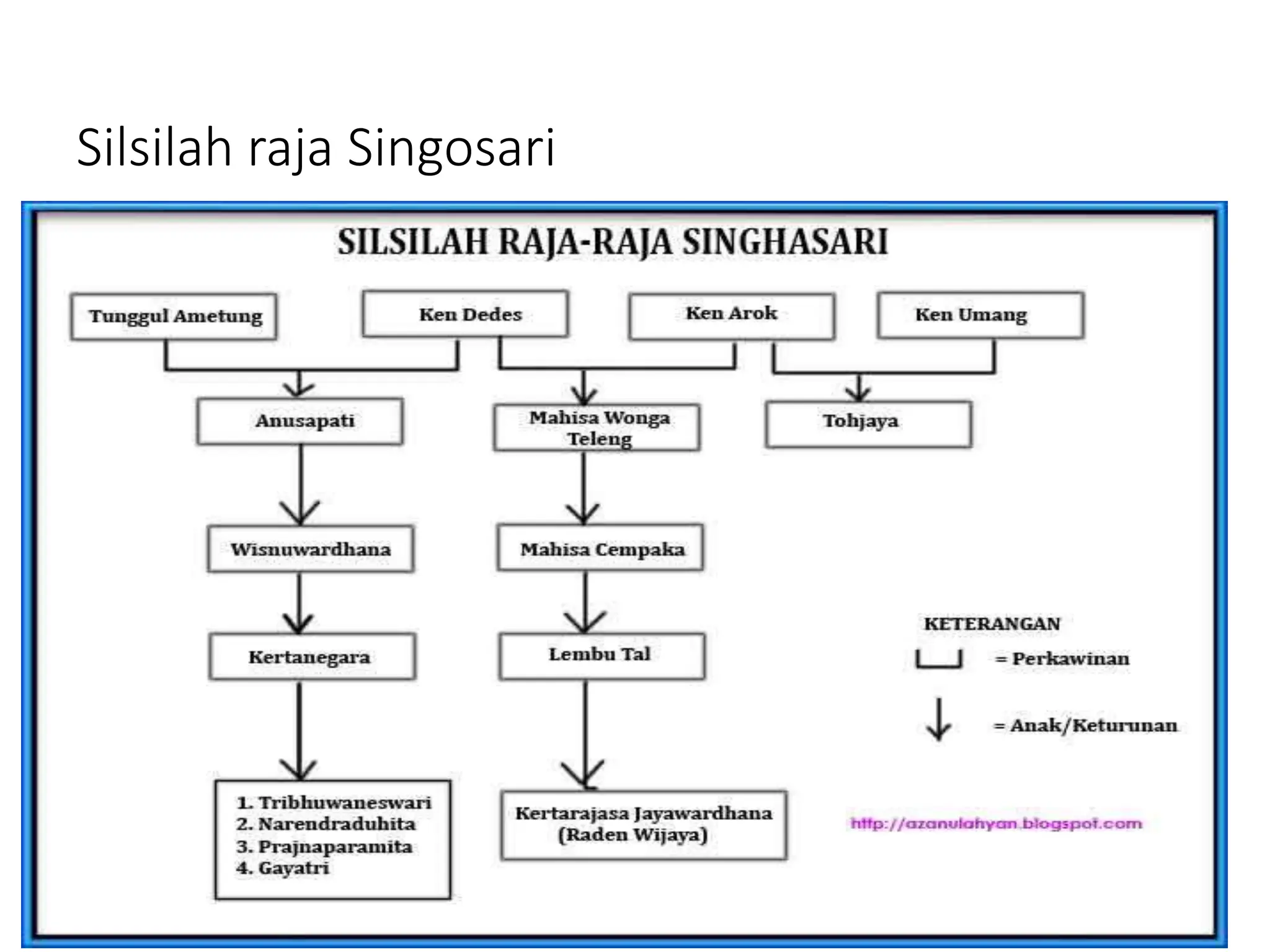 Silsilah raja Singosari

SILSILAH RAJA-RAJA SINGHASARI

Tunggul Ametung

Ken Dedes

Ken Arok

Ken Umang

Anusapati

Mahisa Wonga Teleng

Tohjaya

Wisnuwardhana

Mahisa Cempaka

Kertanegara

Lembu Tal

1. Tribhuwaneswari
2. Narendraduhita
3. Prajnaparamita
4. Gayatri

Kertarajasa Jayawardhana (Raden Wijaya)

KETERANGAN
= Perkawinan
= Anak/Keturunan

http://azanulahyan.blogspot.com